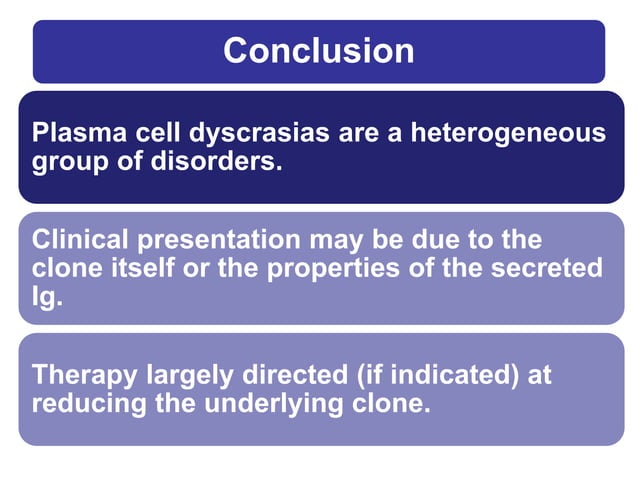 Conclusion

Plasma cell dyscrasias are a heterogeneous group of disorders.

Clinical presentation may be due to the clone itself or the properties of the secreted Ig.

Therapy largely directed (if indicated) at reducing the underlying clone.